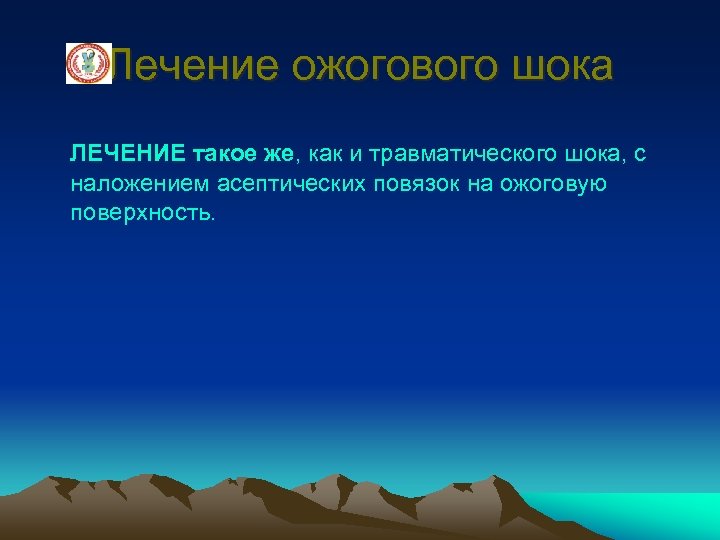 Лечение ожогового шока

ЛЕЧЕНИЕ такое же, как и травматического шока, с наложением асептических повязок на ожоговую поверхность.